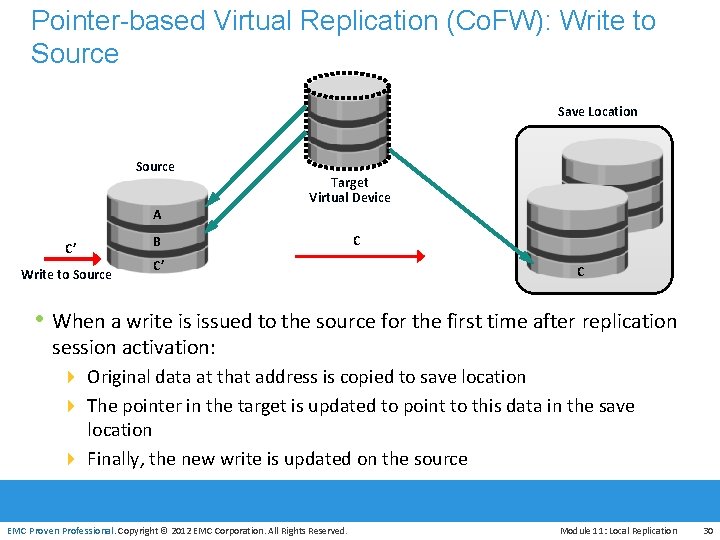 Pointer-based Virtual Replication (CoFW): Write to Source

Save Location

Source

Target Virtual Device

A

B

C'

C'

Write to Source

C

C

• When a write is issued to the source for the first time after replication session activation:

Original data at that address is copied to save location

The pointer in the target is updated to point to this data in the save location

Finally, the new write is updated on the source

EMC Proven Professional. Copyright © 2012 EMC Corporation. All Rights Reserved.

Module 11: Local Replication

30